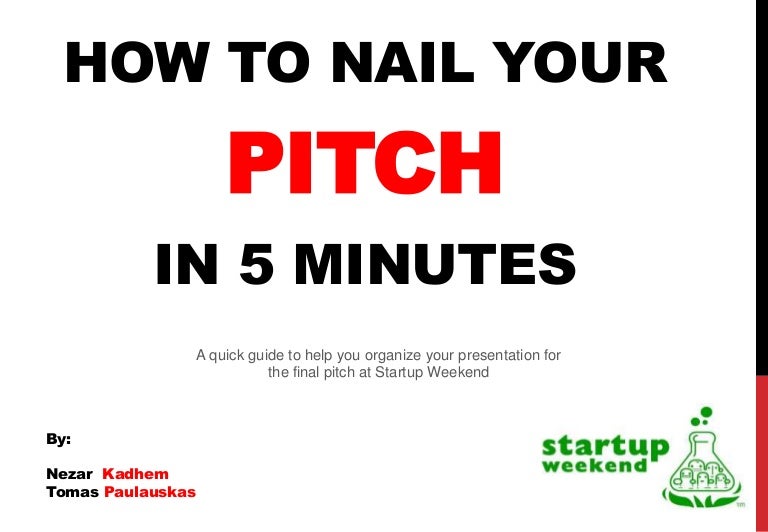 HOW TO NAIL YOUR

PITCH

IN 5 MINUTES

A quick guide to help you organize your presentation for the final pitch at Startup Weekend

By:

Nezar Kadhem
Tomas Paulauskas

startup weekend